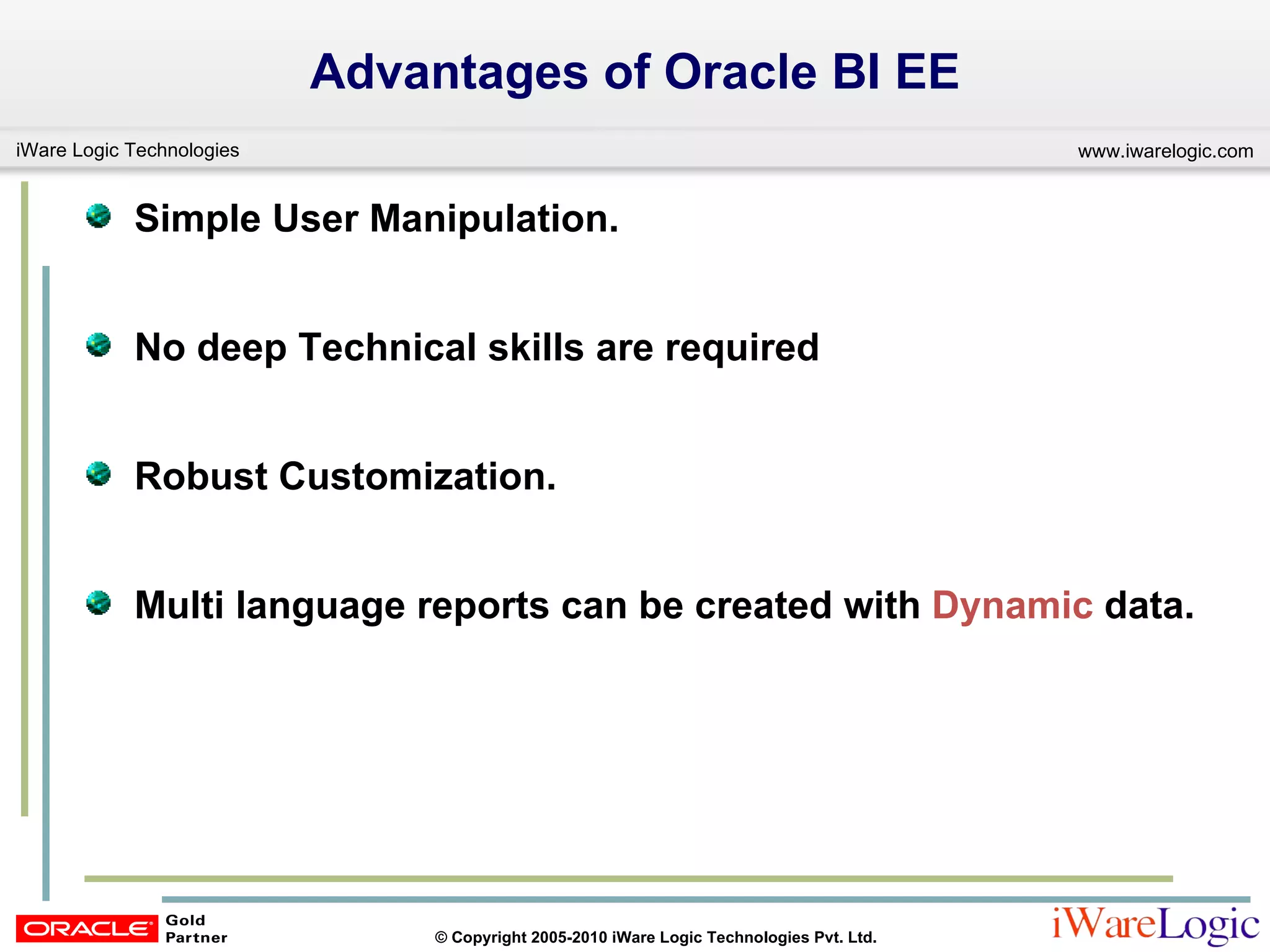 Advantages of Oracle BI EE

iWare Logic Technologies

www.iwarelogic.com

Simple User Manipulation.

No deep Technical skills are required

Robust Customization.

Multi language reports can be created with Dynamic data.

ORACLE Gold Partner

© Copyright 2005-2010 iWare Logic Technologies Pvt. Ltd.

iWareLogic